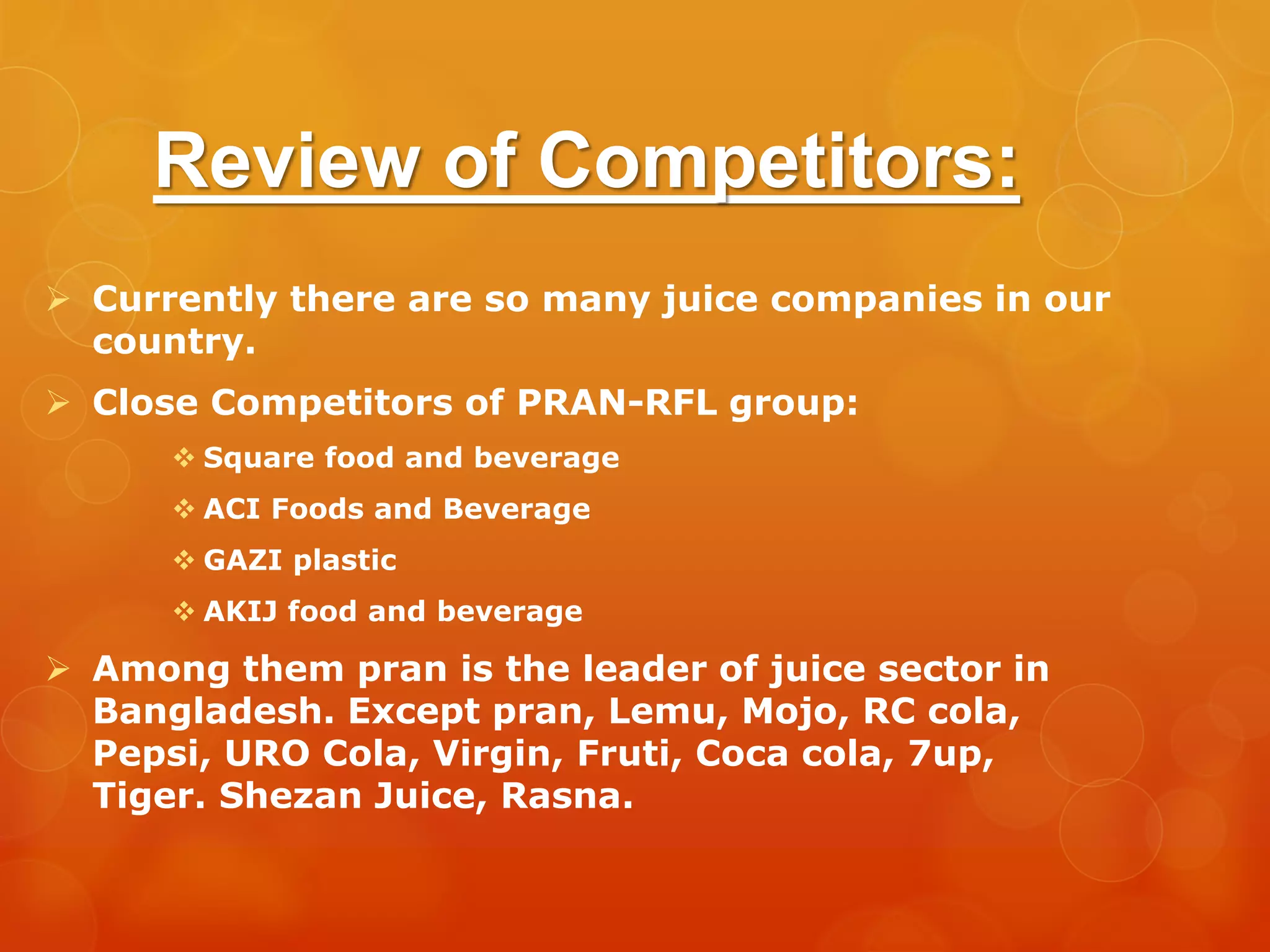 Review of Competitors:

➢ Currently there are so many juice companies in our country.

➢ Close Competitors of PRAN-RFL group:

❖ Square food and beverage

❖ ACI Foods and Beverage

❖ GAZI plastic

❖ AKIJ food and beverage

➢ Among them pran is the leader of juice sector in Bangladesh. Except pran, Lemu, Mojo, RC cola, Pepsi, URO Cola, Virgin, Fruti, Coca cola, 7up, Tiger. Shezan Juice, Rasna.